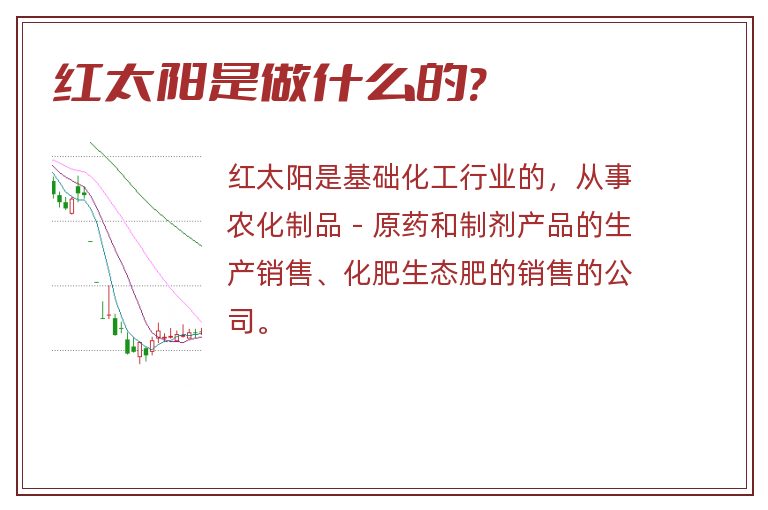 红太阳是做什么的?

红太阳是基础化工行业的，从事农化制品－原药和制剂产品的生产销售、化肥生态肥的销售的公司。